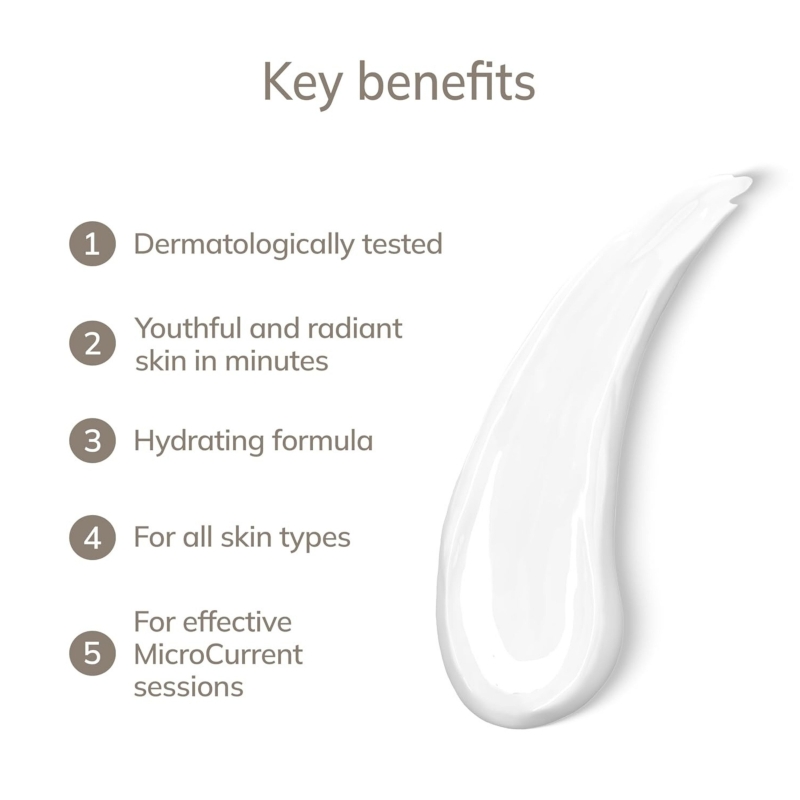 Key benefits

1 Dermatologically tested

2 Youthful and radiant skin in minutes

3 Hydrating formula

4 For all skin types

5 For effective MicroCurrent sessions